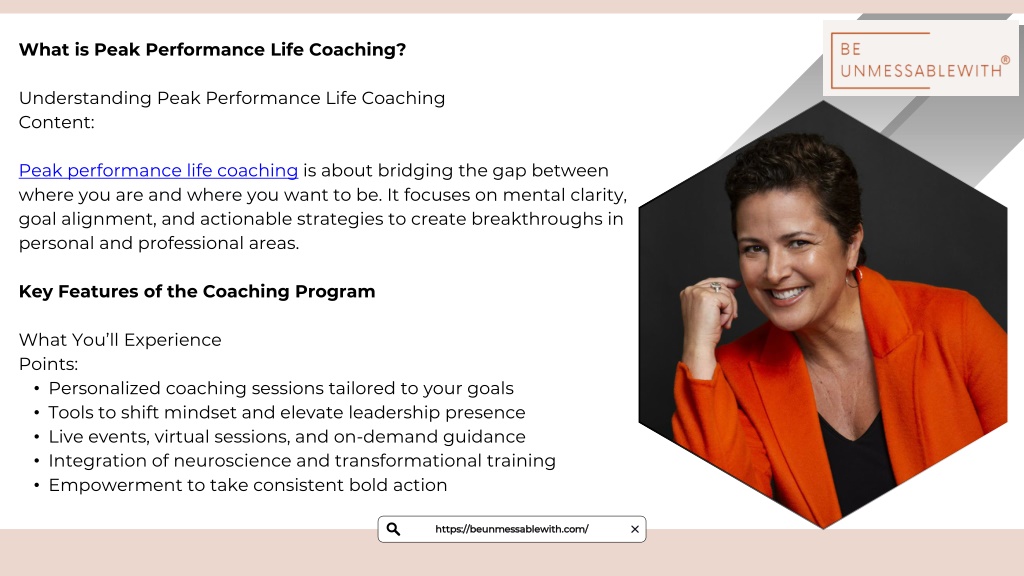 What is Peak Performance Life Coaching?

Understanding Peak Performance Life Coaching
Content:

Peak performance life coaching is about bridging the gap between where you are and where you want to be. It focuses on mental clarity, goal alignment, and actionable strategies to create breakthroughs in personal and professional areas.

Key Features of the Coaching Program

What You'll Experience
Points:
• Personalized coaching sessions tailored to your goals
• Tools to shift mindset and elevate leadership presence
• Live events, virtual sessions, and on-demand guidance
• Integration of neuroscience and transformational training
• Empowerment to take consistent bold action

BE
UNMESSABLEWITH®

https://beunmessablewith.com/